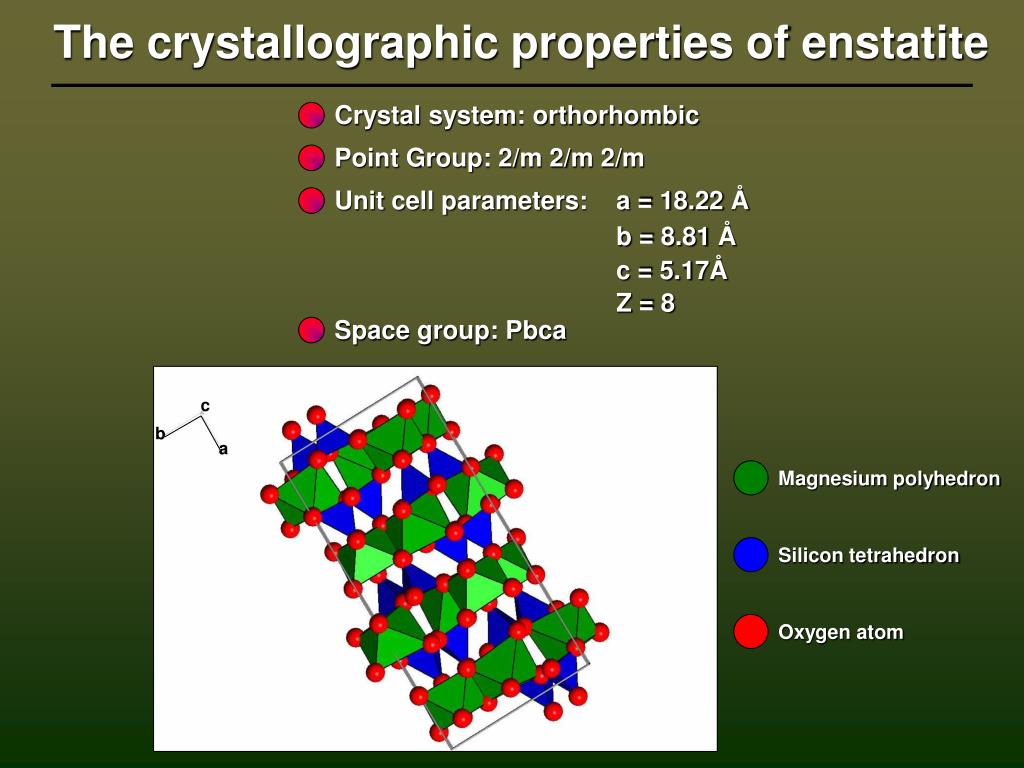 The crystallographic properties of enstatite

Crystal system: orthorhombic

Point Group: 2/m 2/m 2/m

Unit cell parameters: a = 18.22 Å
b = 8.81 Å
c = 5.17Å
Z = 8

Space group: Pbca

c
b
a

Magnesium polyhedron

Silicon tetrahedron

Oxygen atom